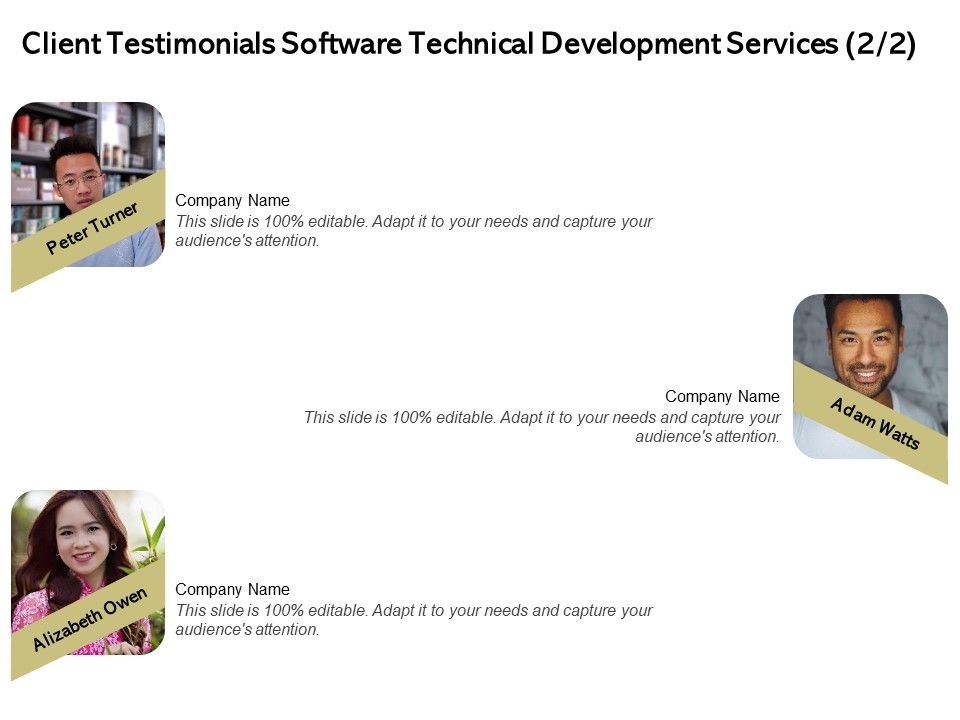 Client Testimonials Software Technical Development Services (2/2)

Peter Turner

Company Name
This slide is 100% editable. Adapt it to your needs and capture your audience's attention.

Company Name
This slide is 100% editable. Adapt it to your needs and capture your audience's attention.

Adam Watts

Alizabeth Owen

Company Name
This slide is 100% editable. Adapt it to your needs and capture your audience's attention.